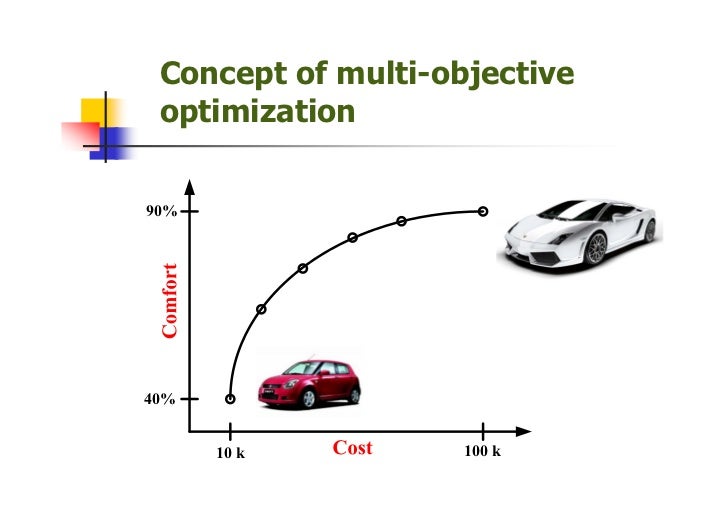 Concept of multi-objective optimization

90%

Comfort

40%

10 k

Cost

100 k